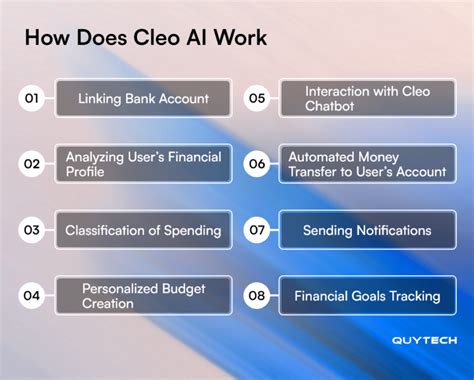 How Does Cleo AI Work

01 Linking Bank Account

02 Analyzing User's Financial Profile

03 Classification of Spending

04 Personalized Budget Creation

05 Interaction with Cleo Chatbot

06 Automated Money Transfer to User's Account

07 Sending Notifications

08 Financial Goals Tracking

QUYTECH